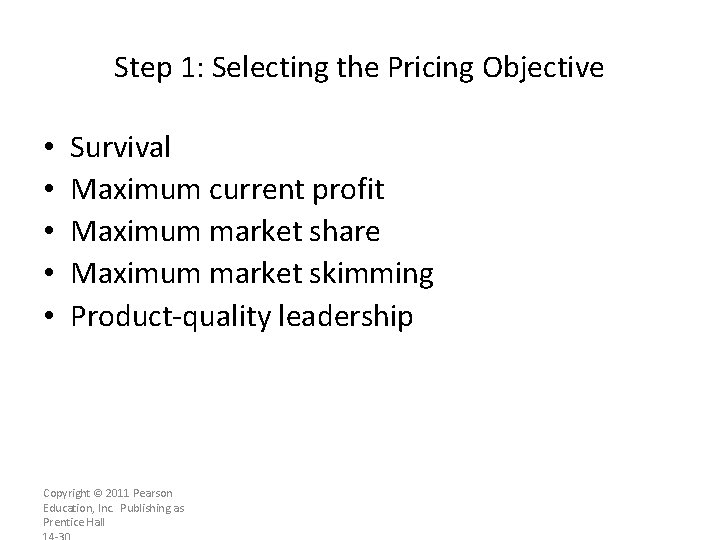 Step 1: Selecting the Pricing Objective

• Survival
• Maximum current profit
• Maximum market share
• Maximum market skimming
• Product-quality leadership

Copyright © 2011 Pearson Education, Inc. Publishing as Prentice Hall
14-30